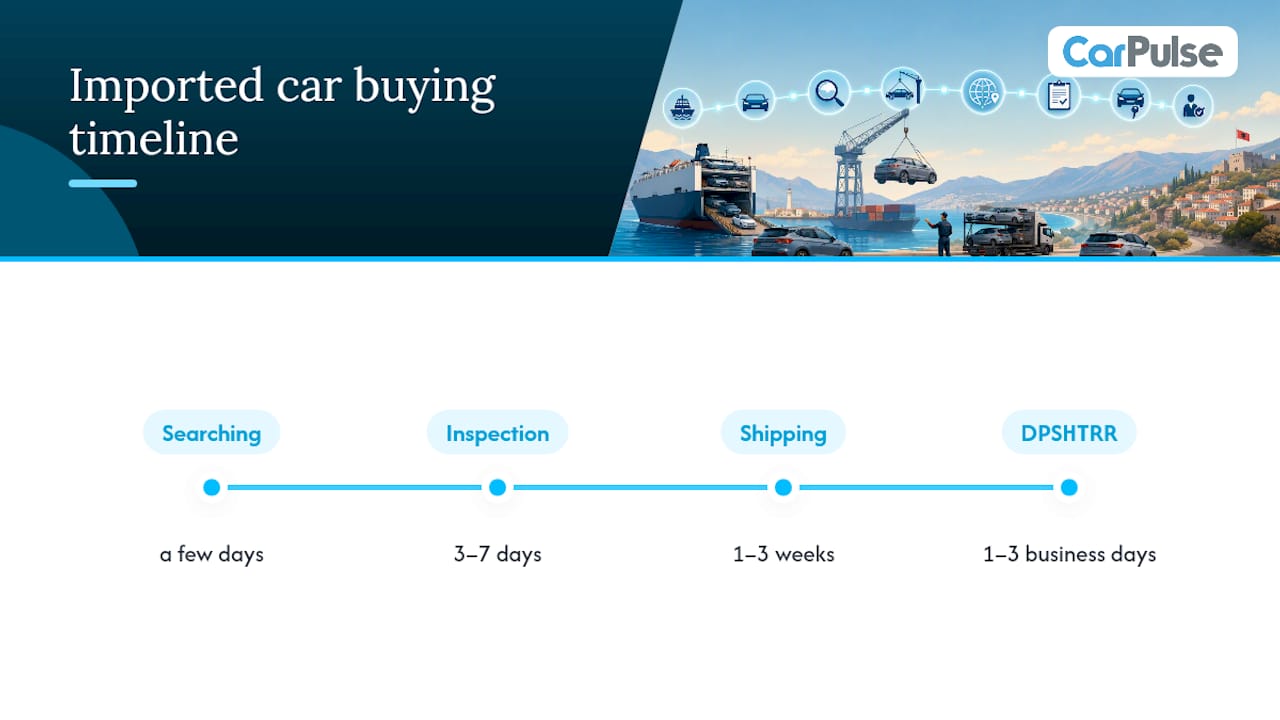 Imported car buying timeline

CarPulse

Searching
a few days

Inspection
3–7 days

Shipping
1–3 weeks

DPSHTRR
1–3 business days